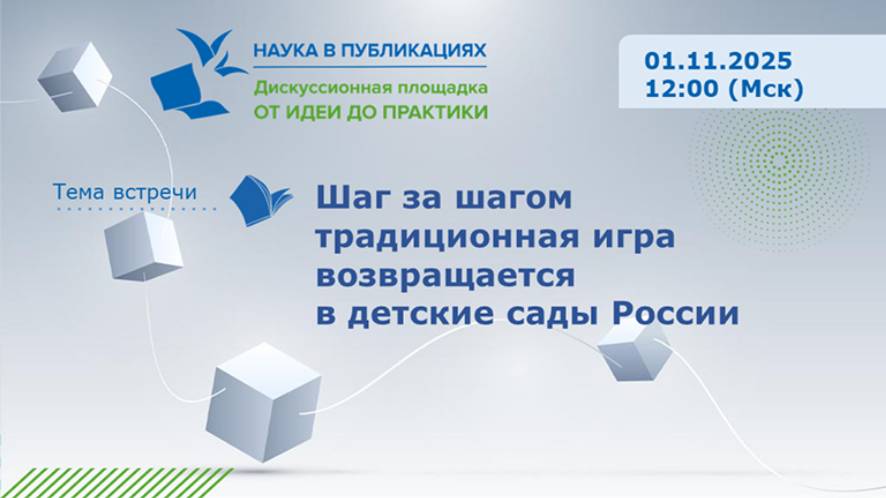 НАУКА В ПУБЛИКАЦИЯХ
Дискуссионная площадка
ОТ ИДЕИ ДО ПРАКТИКИ

01.11.2025
12:00 (Мск)

Тема встречи

Шаг за шагом традиционная игра возвращается в детские сады России